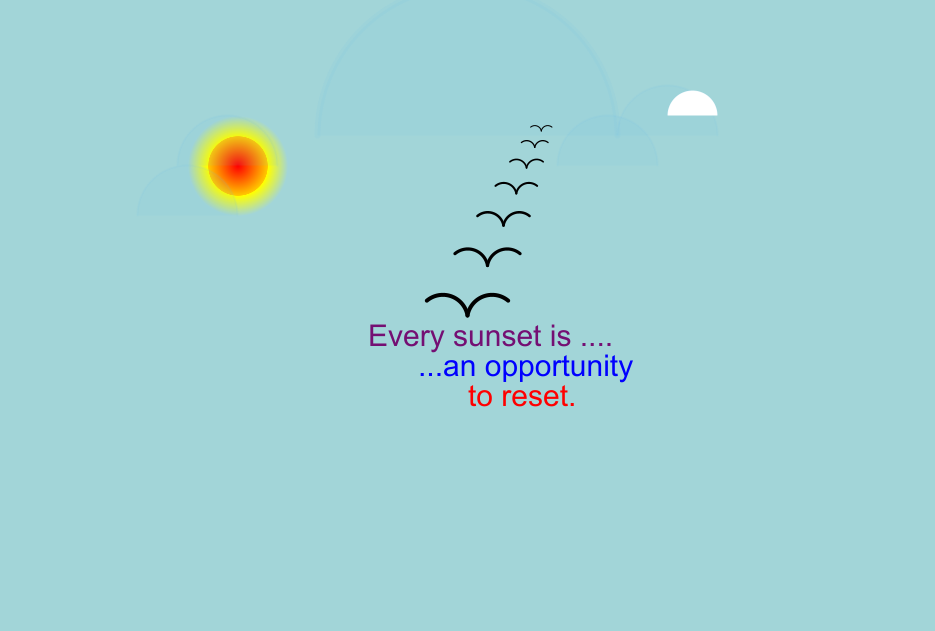 Every sunset is ....
...an opportunity
to reset.